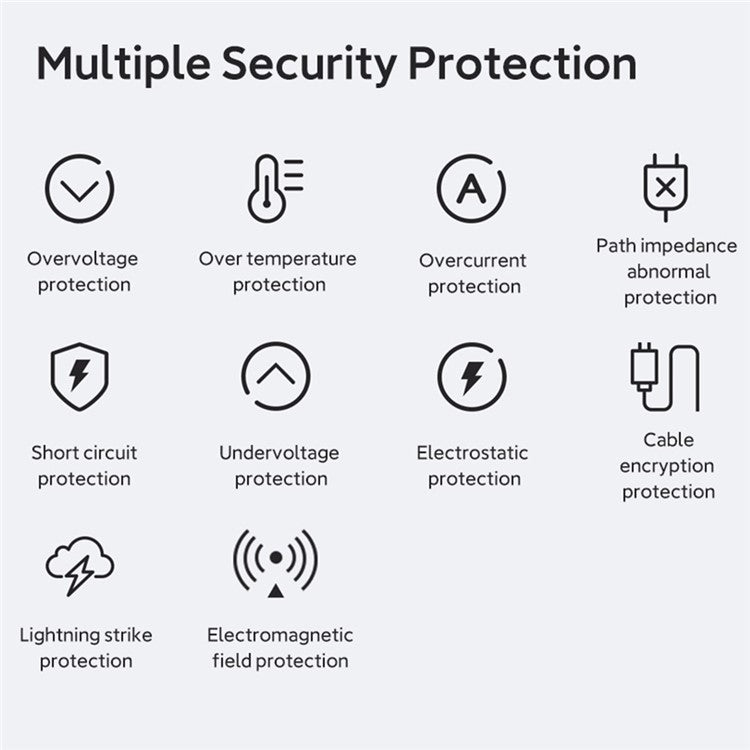 Multiple Security Protection

A

Overvoltage protection

Over temperature protection

Overcurrent protection

Path impedance abnormal protection

Short circuit protection

Undervoltage protection

Electrostatic protection

Cable encryption protection

Lightning strike protection

Electromagnetic field protection